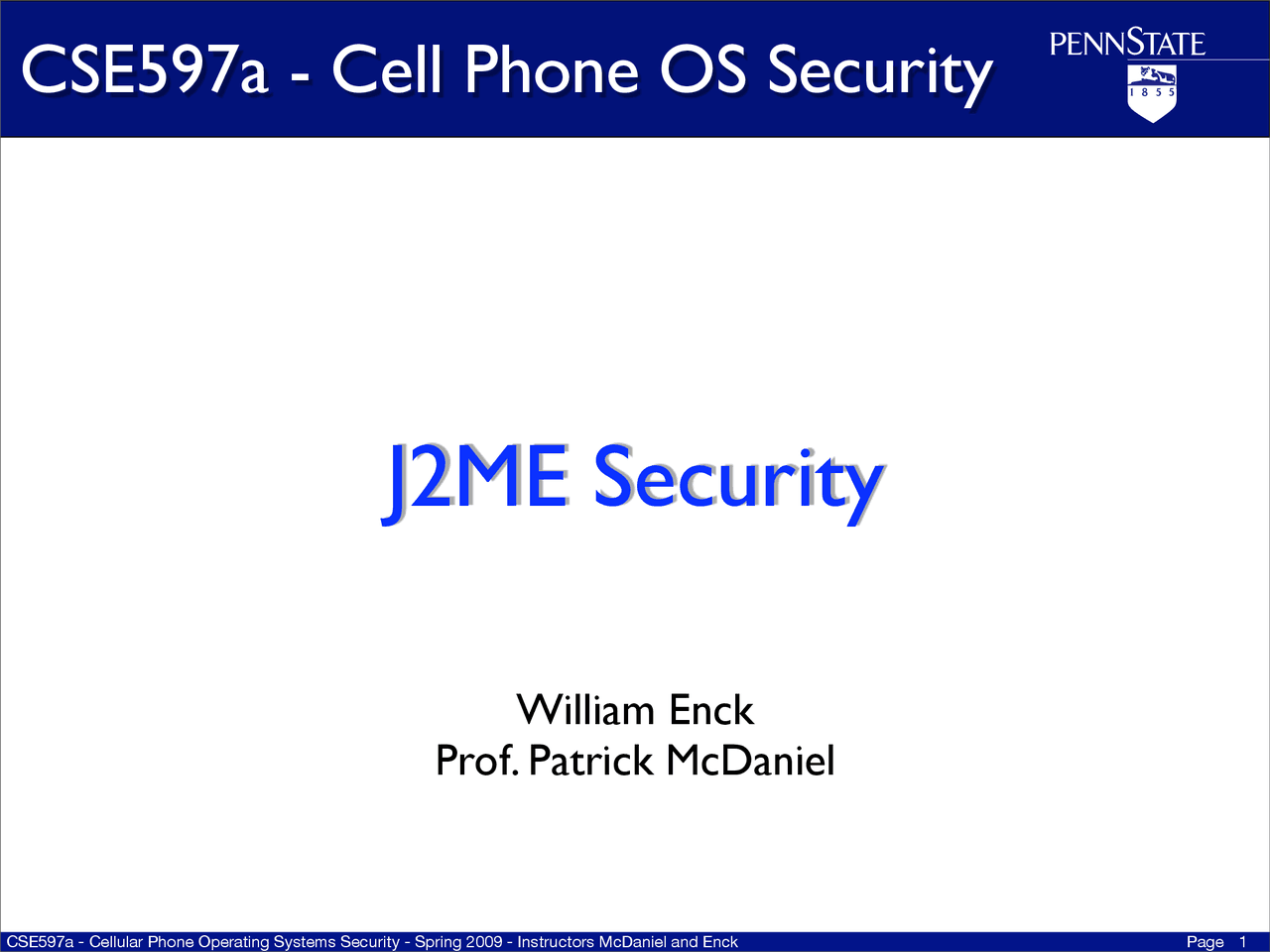 CSE597a - Cell Phone OS Security

PENNSTATE

1 8 5 5

J2ME Security

William Enck
Prof. Patrick McDaniel

CSE597a - Cellular Phone Operating Systems Security - Spring 2009 - Instructors McDaniel and Enck

Page 1